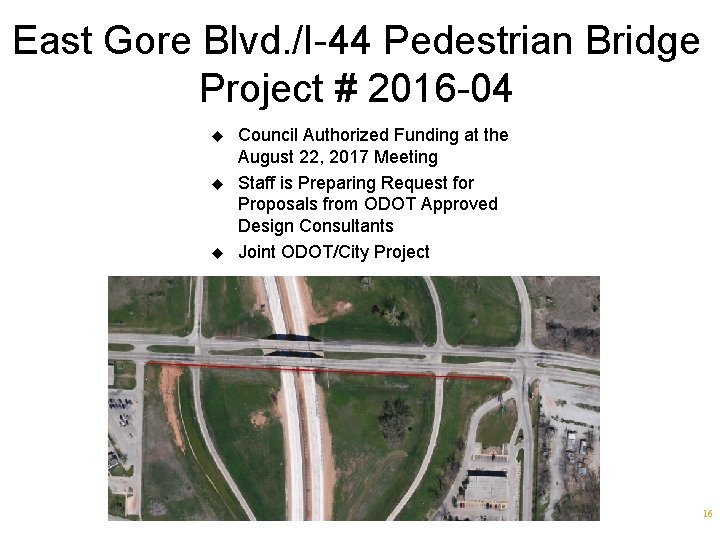 East Gore Blvd./I-44 Pedestrian Bridge Project # 2016-04

◆ Council Authorized Funding at the August 22, 2017 Meeting
◆ Staff is Preparing Request for Proposals from ODOT Approved Design Consultants
◆ Joint ODOT/City Project

16